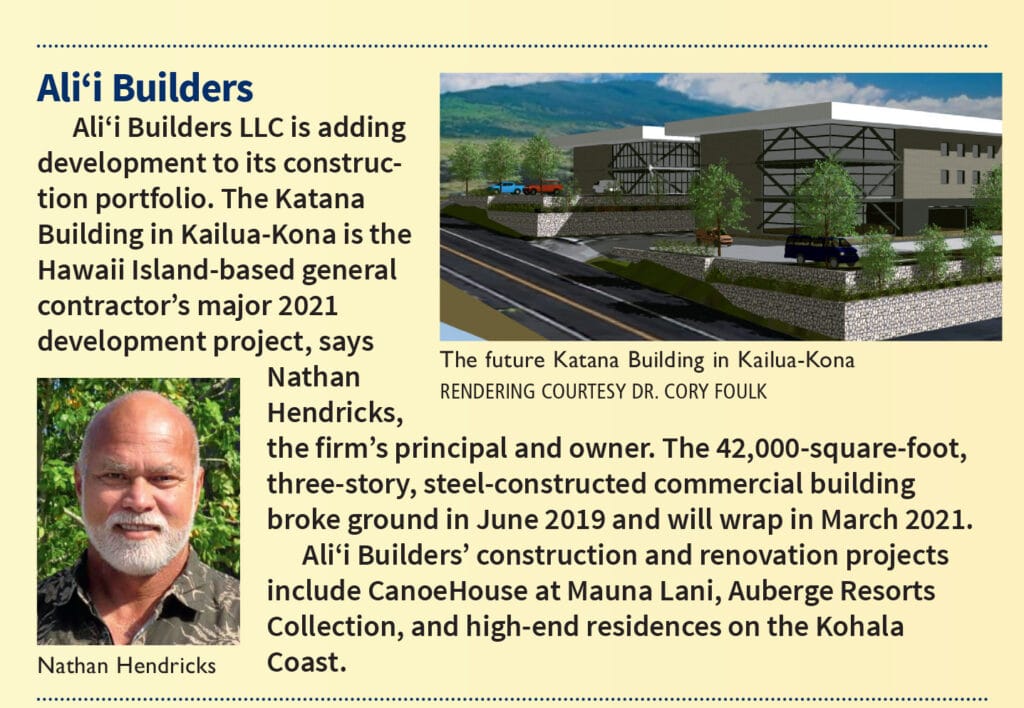 Ali‘i Builders

Ali‘i Builders LLC is adding development to its construction portfolio. The Katana Building in Kailua-Kona is the Hawaii Island-based general contractor’s major 2021 development project, says Nathan Hendricks, the firm’s principal and owner. The 42,000-square-foot, three-story, steel-constructed commercial building broke ground in June 2019 and will wrap in March 2021.

Ali‘i Builders’ construction and renovation projects include CanoeHouse at Mauna Lani, Auberge Resorts Collection, and high-end residences on the Kohala Coast.

The future Katana Building in Kailua-Kona
RENDERING COURTESY DR. CORY FOULK

Nathan Hendricks